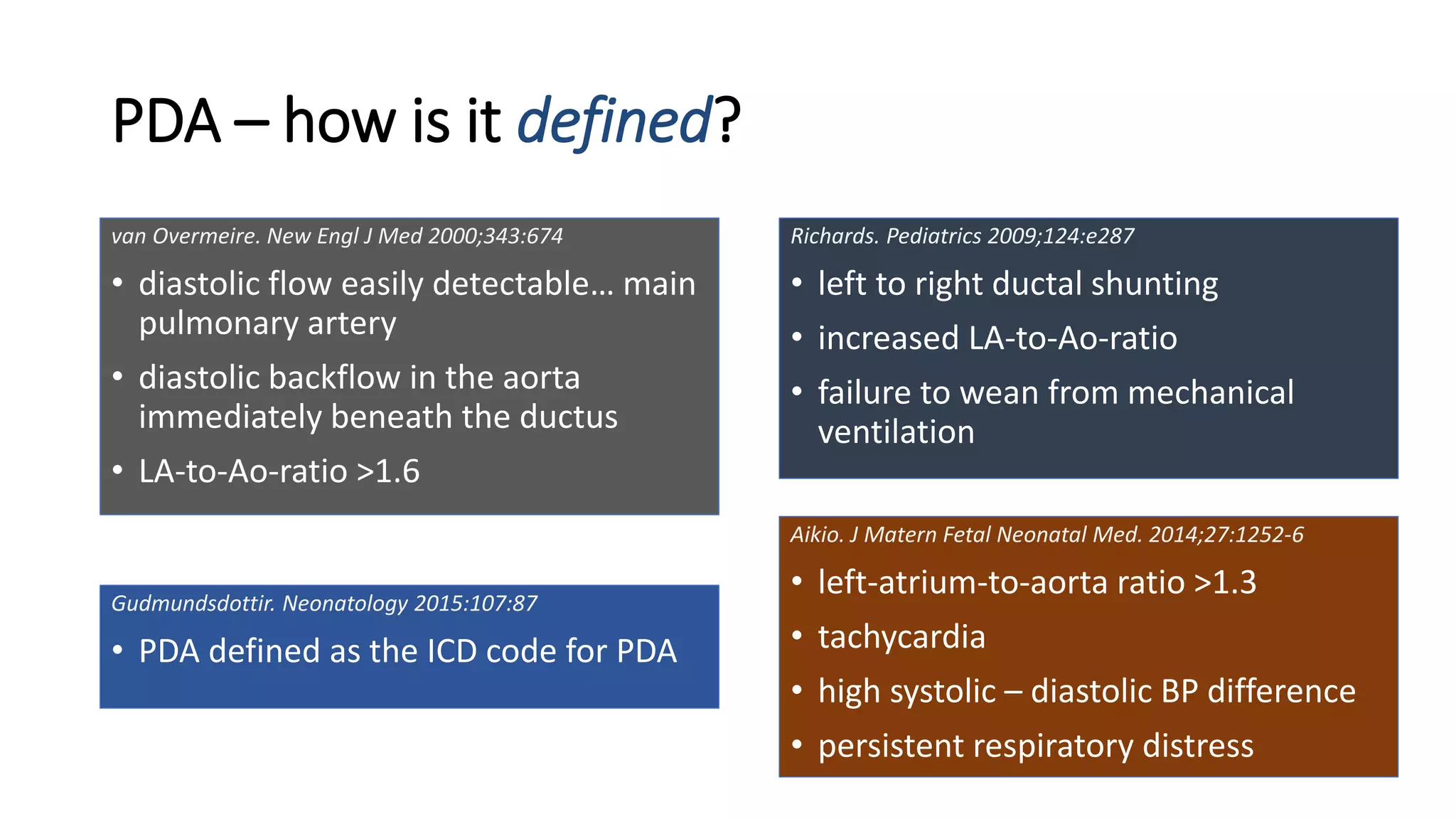 PDA – how is it defined?

van Overmeire. New Engl J Med 2000;343:674

• diastolic flow easily detectable… main pulmonary artery
• diastolic backflow in the aorta immediately beneath the ductus
• LA-to-Ao-ratio >1.6

Gudmundsdottir. Neonatology 2015:107:87

• PDA defined as the ICD code for PDA

Richards. Pediatrics 2009;124:e287

• left to right ductal shunting
• increased LA-to-Ao-ratio
• failure to wean from mechanical ventilation

Aikio. J Matern Fetal Neonatal Med. 2014;27:1252-6

• left-atrium-to-aorta ratio >1.3
• tachycardia
• high systolic – diastolic BP difference
• persistent respiratory distress